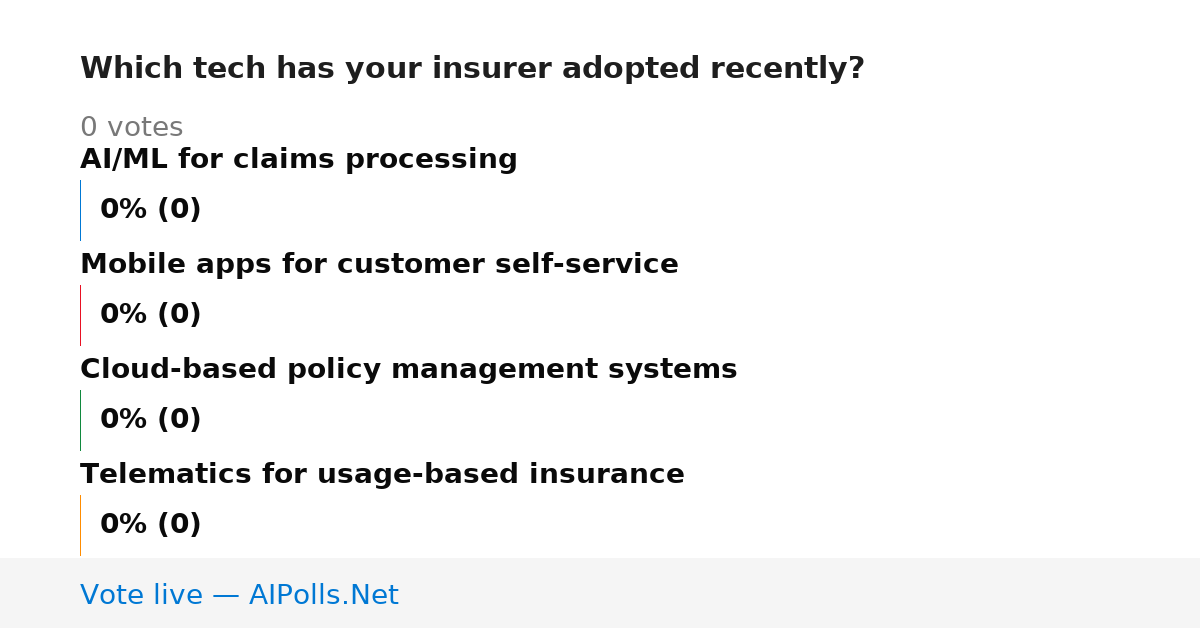 Which tech has your insurer adopted recently?

0 votes

AI/ML for claims processing

0% (0)

Mobile apps for customer self-service

0% (0)

Cloud-based policy management systems

0% (0)

Telematics for usage-based insurance

0% (0)

Vote live — AIPolls.Net